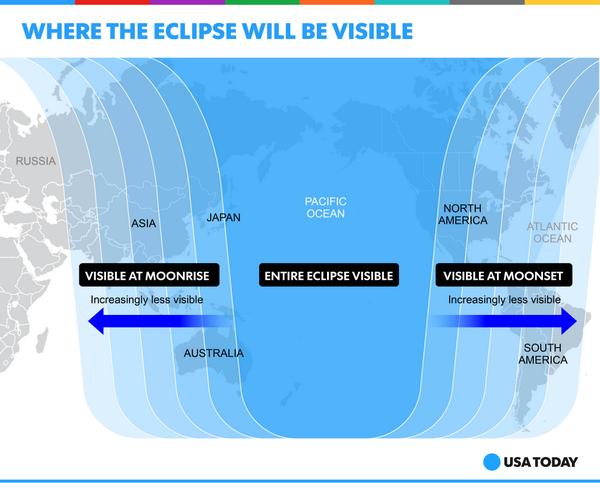 WHERE THE ECLIPSE WILL BE VISIBLE

RUSSIA

ASIA

JAPAN

PACIFIC OCEAN

NORTH AMERICA

ATLANTIC OCEAN

VISIBLE AT MOONRISE

Increasingly less visible

ENTIRE ECLIPSE VISIBLE

VISIBLE AT MOONSET

Increasingly less visible

AUSTRALIA

SOUTH AMERICA

USA TODAY